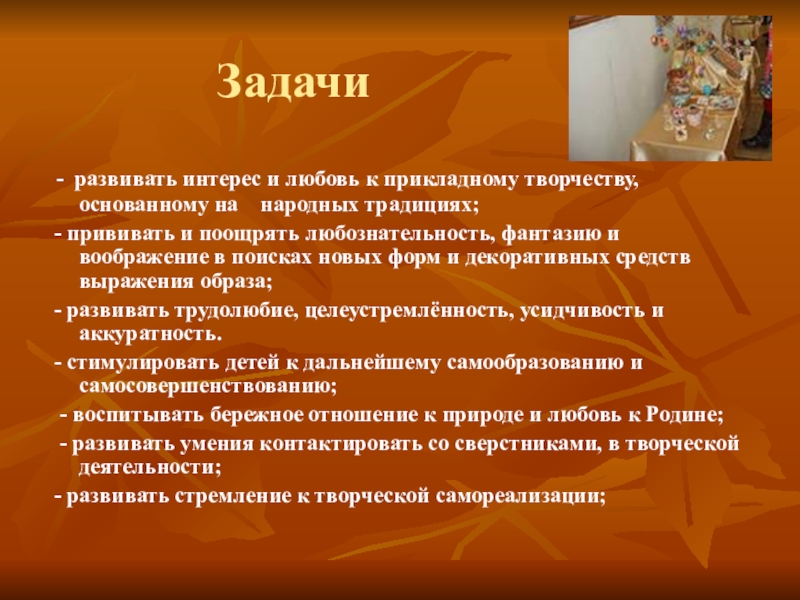 Задачи

- развивать интерес и любовь к прикладному творчеству, основанному на народных традициях;

- прививать и поощрять любознательность, фантазию и воображение в поисках новых форм и декоративных средств выражения образа;

- развивать трудолюбие, целеустремлённость, усидчивость и аккуратность.

- стимулировать детей к дальнейшему самообразованию и самосовершенствованию;

- воспитывать бережное отношение к природе и любовь к Родине;

- развивать умения контактировать со сверстниками, в творческой деятельности;

- развивать стремление к творческой самореализации;